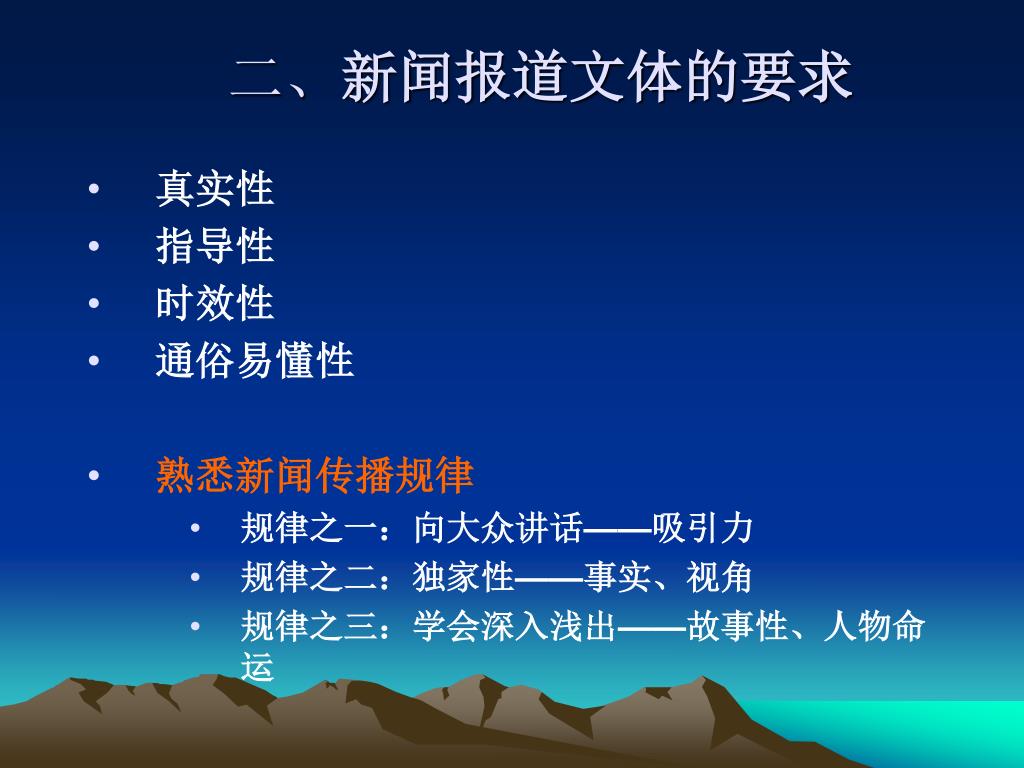 二、新闻报道文体的要求

• 真实性
• 指导性
• 时效性
• 通俗易懂性

• 熟悉新闻传播规律
  • 规律之一：向大众讲话——吸引力
  • 规律之二：独家性——事实、视角
  • 规律之三：学会深入浅出——故事性、人物命运